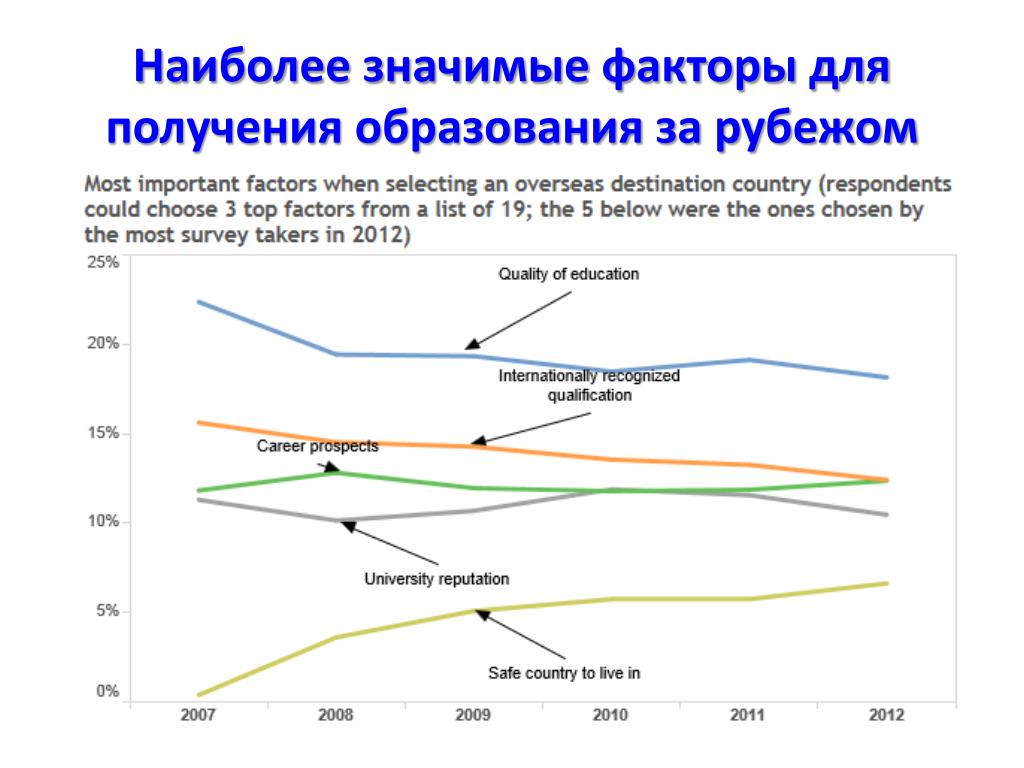 Наиболее значимые факторы для получения образования за рубежом

Most important factors when selecting an overseas destination country (respondents could choose 3 top factors from a list of 19; the 5 below were the ones chosen by the most survey takers in 2012)

25%
20%
15%
10%
5%
0%

Quality of education
Internationally recognized qualification
Career prospects
University reputation
Safe country to live in

2007 2008 2009 2010 2011 2012